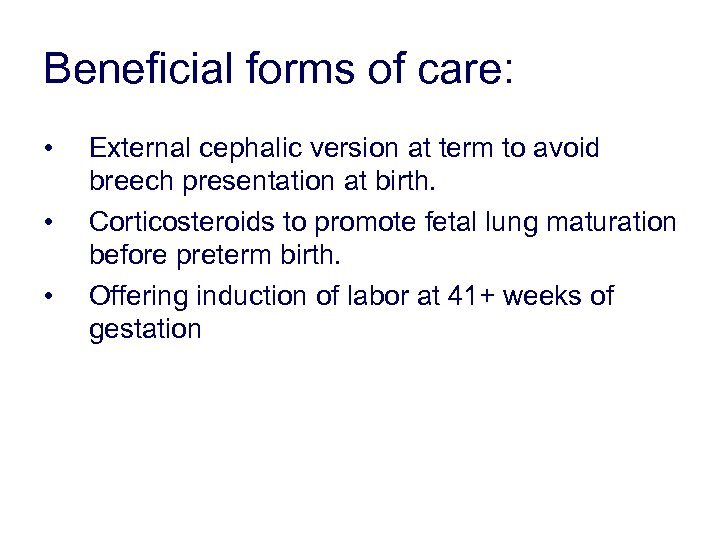 Beneficial forms of care:

• External cephalic version at term to avoid breech presentation at birth.

• Corticosteroids to promote fetal lung maturation before preterm birth.

• Offering induction of labor at 41+ weeks of gestation